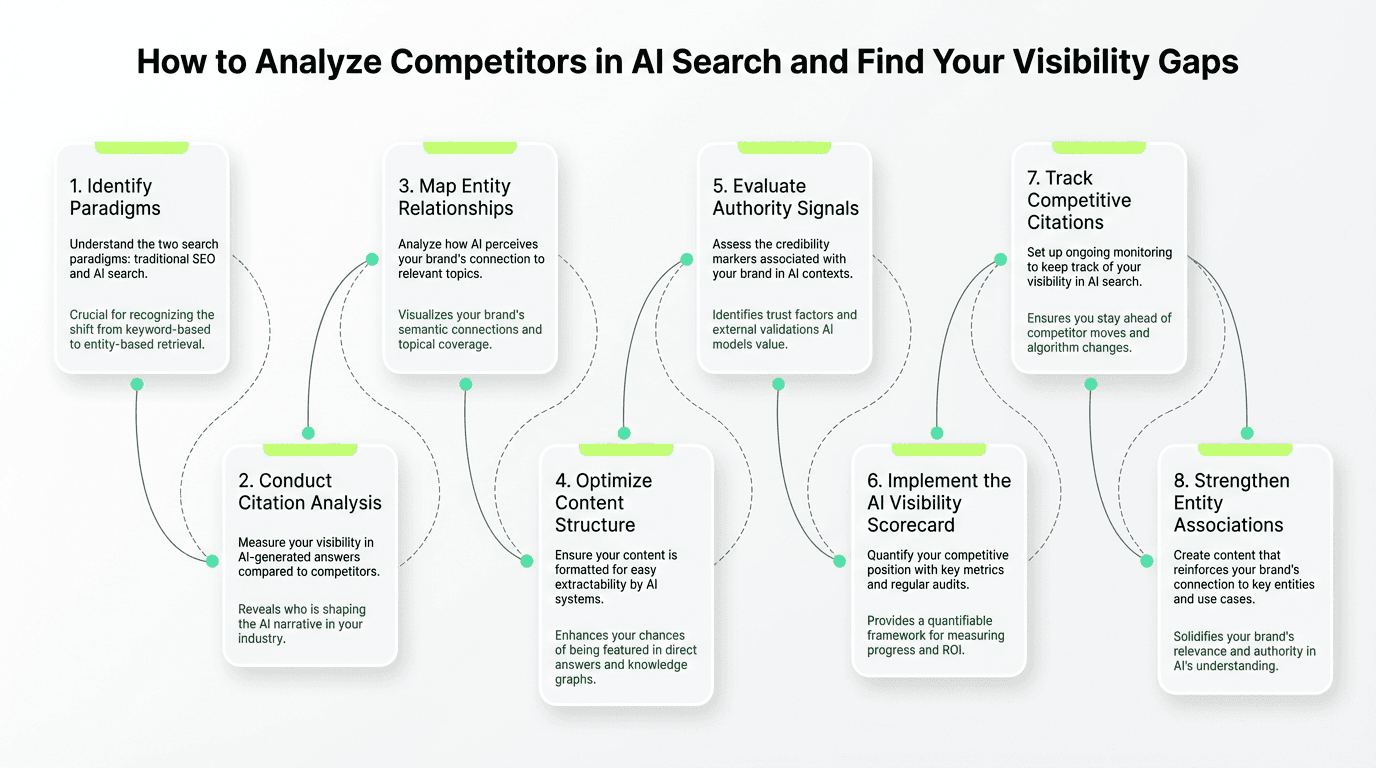 How to Analyze Competitors in AI Search and Find Your Visibility Gaps

1. Identify Paradigms

Understand the two search paradigms: traditional SEO and AI search.

Crucial for recognizing the shift from keyword-based to entity-based retrieval.

2. Conduct Citation Analysis

Measure your visibility in AI-generated answers compared to competitors.

Reveals who is shaping the AI narrative in your industry.

3. Map Entity Relationships

Analyze how AI perceives your brand's connection to relevant topics.

Visualizes your brand's semantic connections and topical coverage.

4. Optimize Content Structure

Ensure your content is formatted for easy extractability by AI systems.

Enhances your chances of being featured in direct answers and knowledge graphs.

5. Evaluate Authority Signals

Assess the credibility markers associated with your brand in AI contexts.

Identifies trust factors and external validations AI models value.

6. Implement the AI Visibility Scorecard

Quantify your competitive position with key metrics and regular audits.

Provides a quantifiable framework for measuring progress and ROI.

7. Track Competitive Citations

Set up ongoing monitoring to keep track of your visibility in AI search.

Ensures you stay ahead of competitor moves and algorithm changes.

8. Strengthen Entity Associations

Create content that reinforces your brand's connection to key entities and use cases.

Solidifies your brand's relevance and authority in AI's understanding.